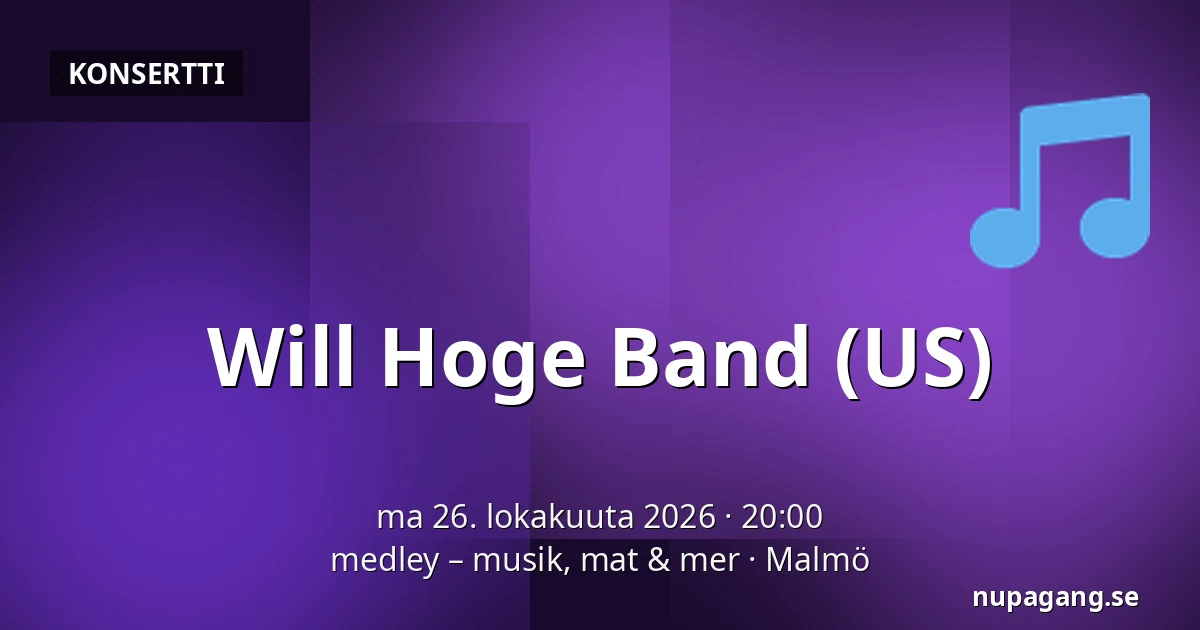 KONSERTTI

Will Hoge Band (US)

ma 26. lokakuuta 2026 · 20:00
medley – musik, mat & mer · Malmö

nupagang.se